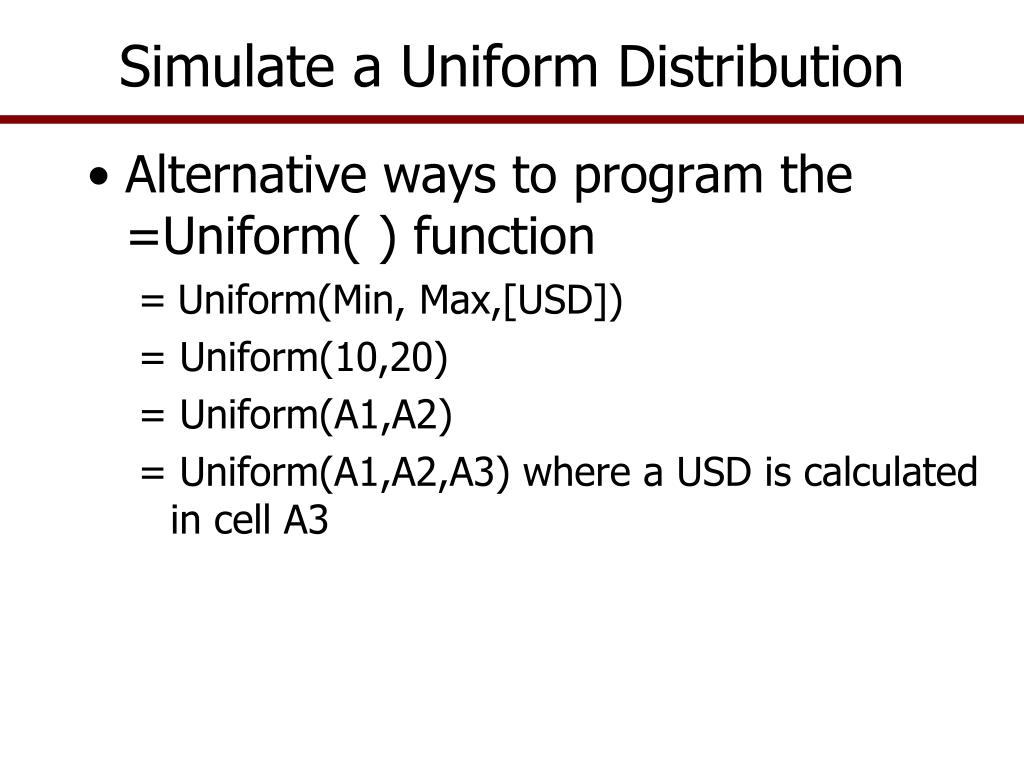 Simulate a Uniform Distribution

• Alternative ways to program the =Uniform( ) function

= Uniform(Min, Max,[USD])

= Uniform(10,20)

= Uniform(A1,A2)

= Uniform(A1,A2,A3) where a USD is calculated in cell A3